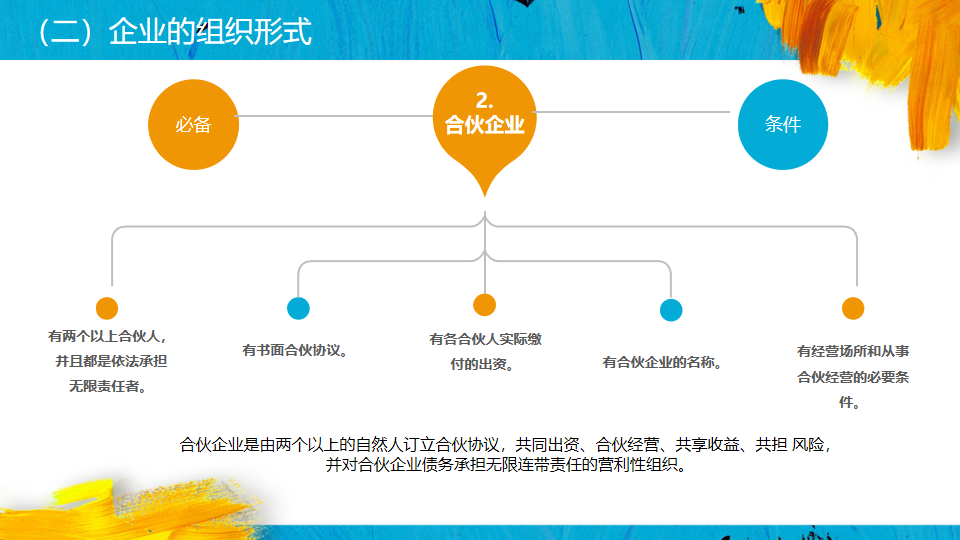 （二）企业的组织形式

必备

2.
合伙企业

条件

有两个以上合伙人，并且都是依法承担无限责任者。

有书面合伙协议。

有各合伙人实际缴付的出资。

有合伙企业的名称。

有经营场所和从事合伙经营的必要条件。

合伙企业是由两个以上的自然人订立合伙协议，共同出资、合伙经营、共享收益、共担 风险，并对合伙企业债务承担无限连带责任的营利性组织。